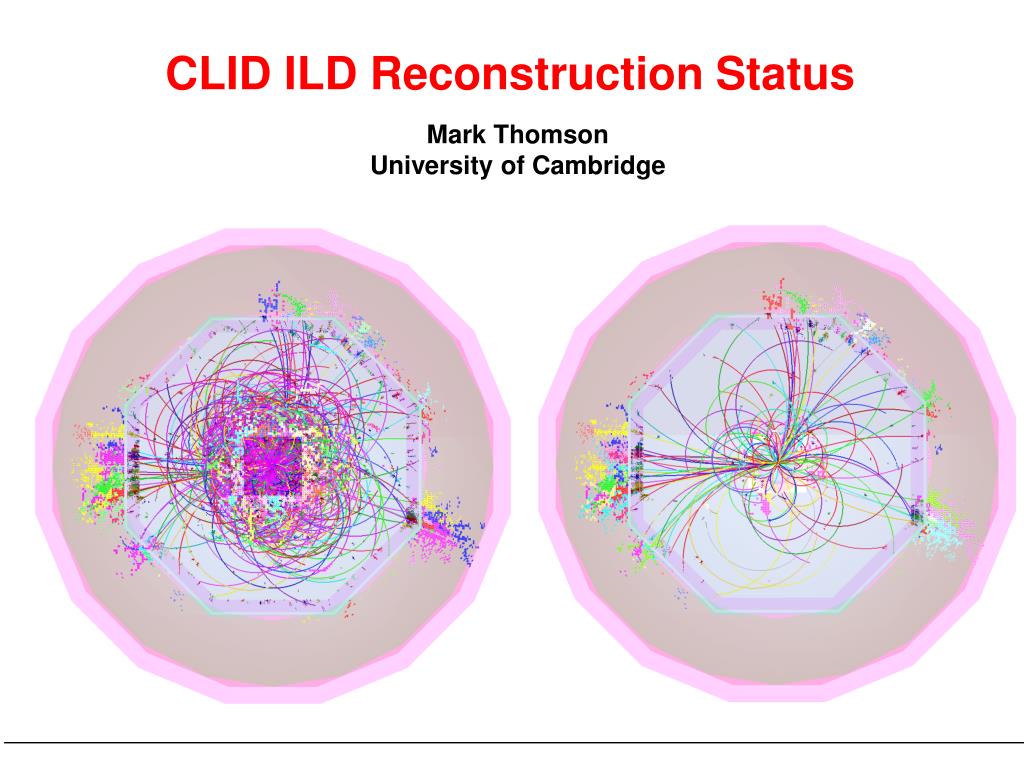 CLID ILD Reconstruction Status

Mark Thomson
University of Cambridge